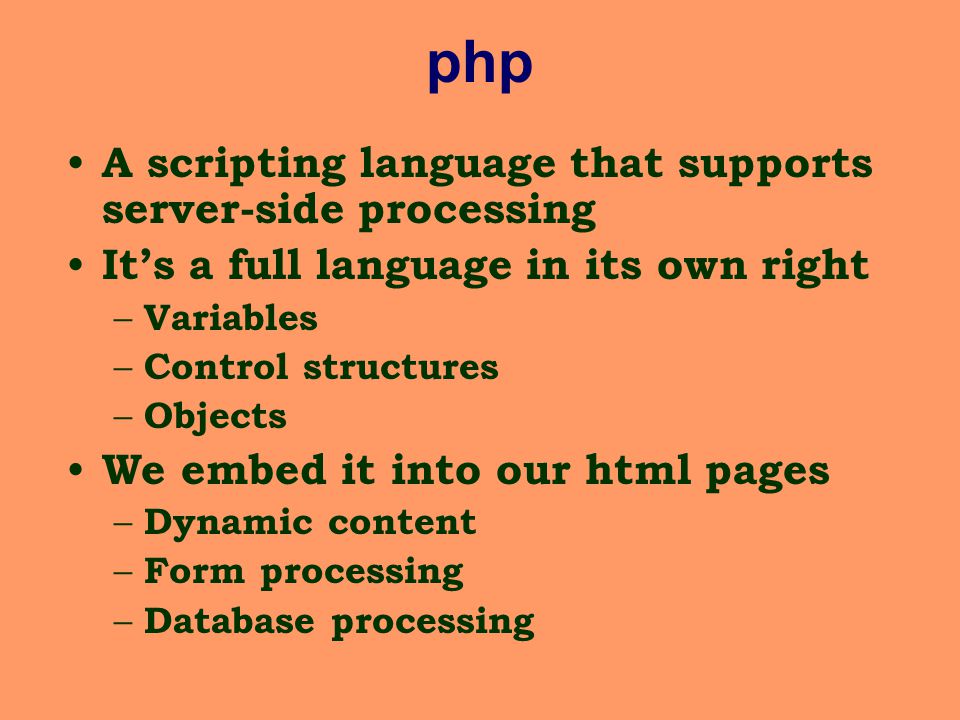 php

• A scripting language that supports server-side processing
• It’s a full language in its own right
– Variables
– Control structures
– Objects
• We embed it into our html pages
– Dynamic content
– Form processing
– Database processing